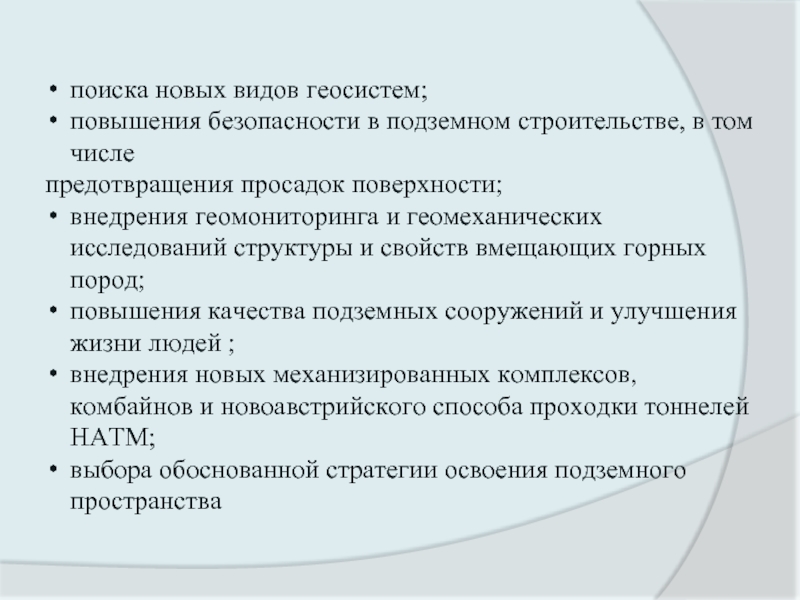 • поиска новых видов геосистем;
• повышения безопасности в подземном строительстве, в том числе
предотвращения просадок поверхности;
• внедрения геомониторинга и геомеханических исследований структуры и свойств вмещающих горных пород;
• повышения качества подземных сооружений и улучшения жизни людей ;
• внедрения новых механизированных комплексов, комбайнов и новоавстрийского способа проходки тоннелей НАТМ;
• выбора обоснованной стратегии освоения подземного пространства